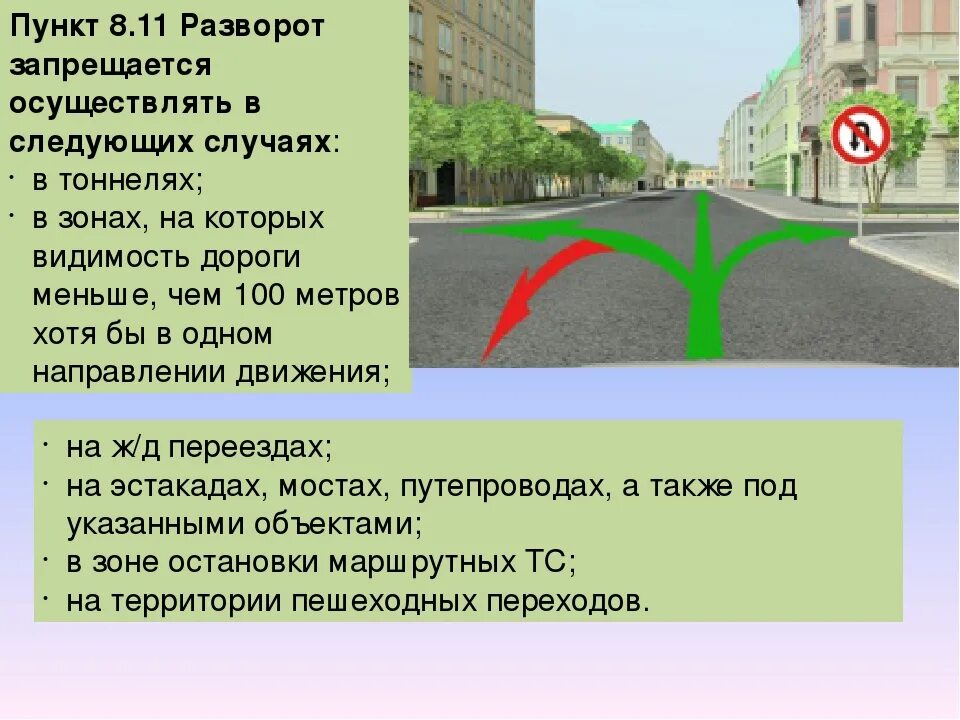 Пункт 8.11 Разворот запрещается осуществлять в следующих случаях:

· в тоннелях;
· в зонах, на которых видимость дороги меньше, чем 100 метров хотя бы в одном направлении движения;

· на ж/д переездах;
· на эстакадах, мостах, путепроводах, а также под указанными объектами;
· в зоне остановки маршрутных ТС;
· на территории пешеходных переходов.